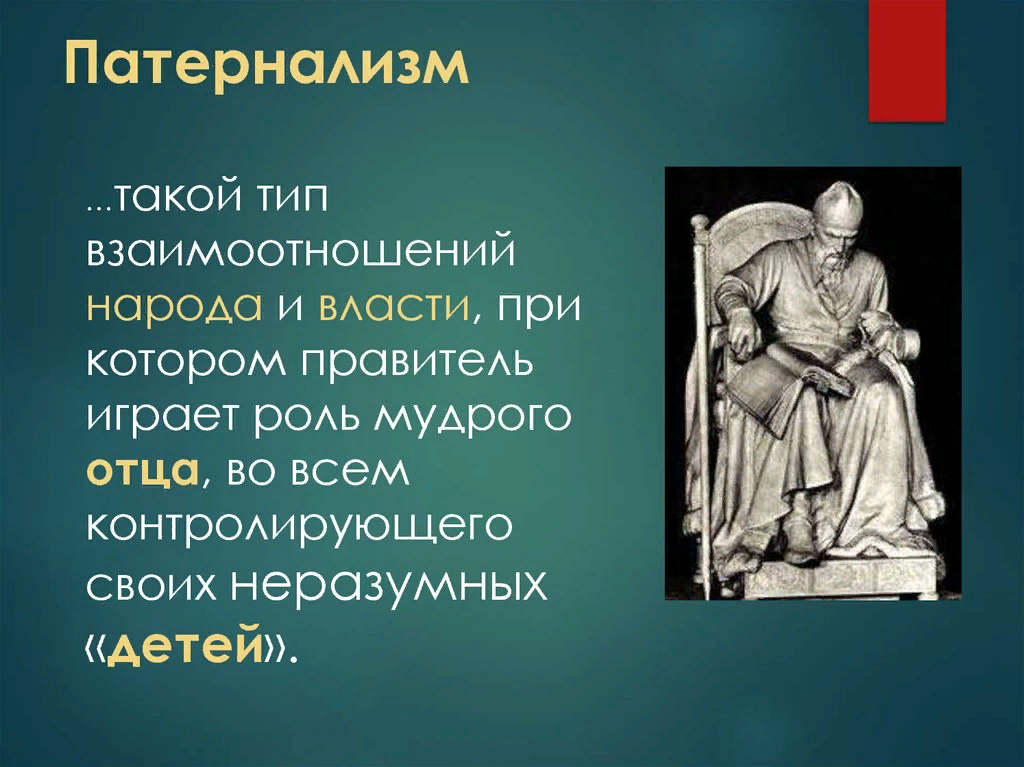 Патернализм

...такой тип взаимоотношений народа и власти, при котором правитель играет роль мудрого отца, во всем контролирующего своих неразумных «детей».